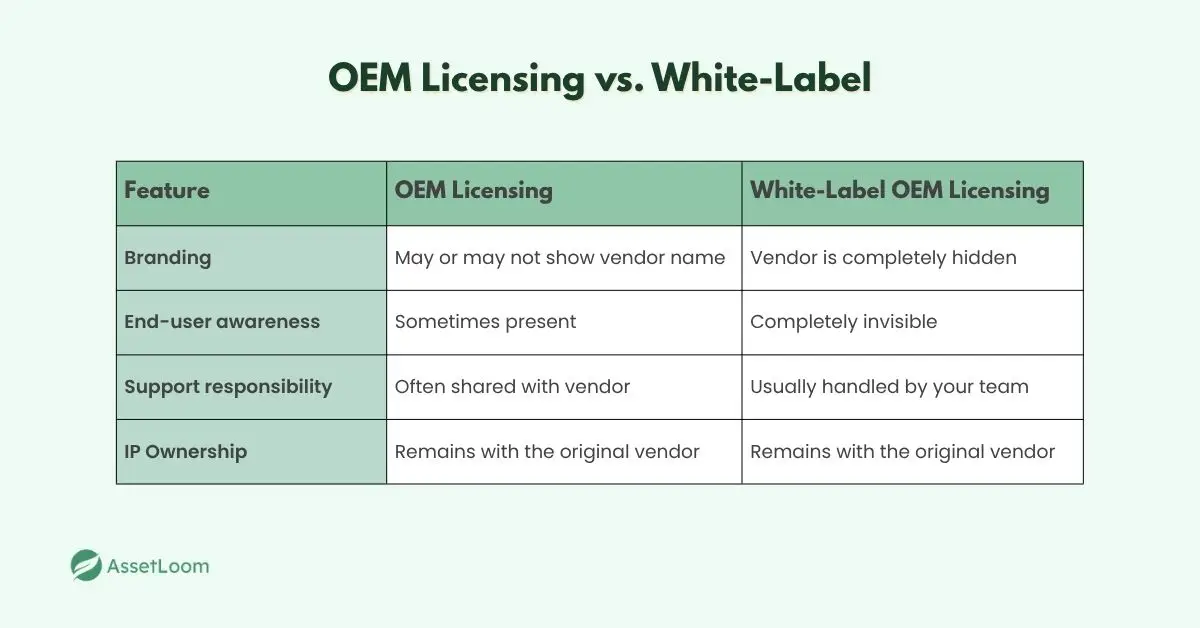 OEM Licensing vs. White-Label

| Feature | OEM Licensing | White-Label OEM Licensing |
|---|---|---|
| Branding | May or may not show vendor name | Vendor is completely hidden |
| End-user awareness | Sometimes present | Completely invisible |
| Support responsibility | Often shared with vendor | Usually handled by your team |
| IP Ownership | Remains with the original vendor | Remains with the original vendor |

AssetLoom